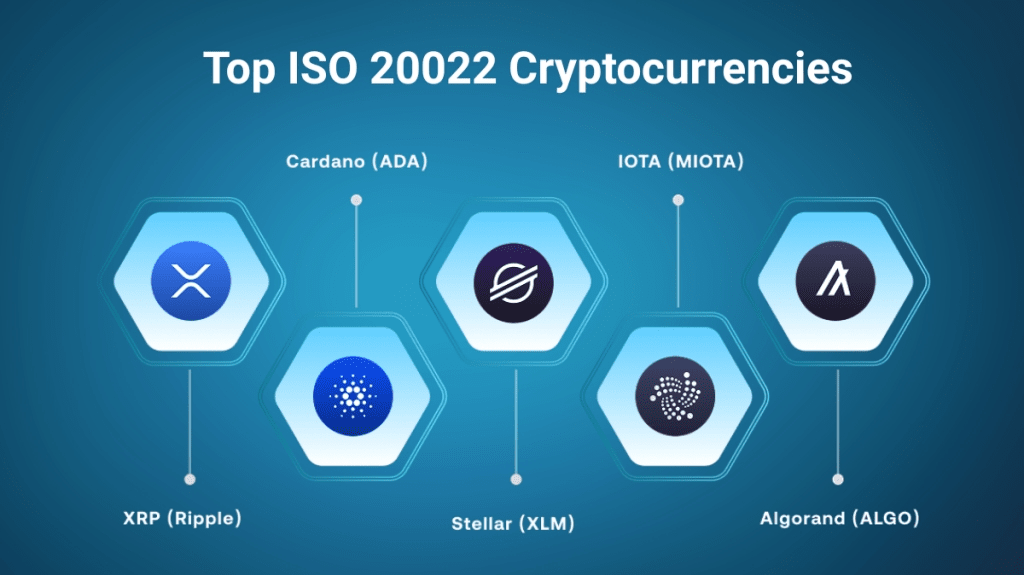 Top ISO 20022 Cryptocurrencies

Cardano (ADA)

IOTA (MIOTA)

XRP (Ripple)

Stellar (XLM)

Algorand (ALGO)